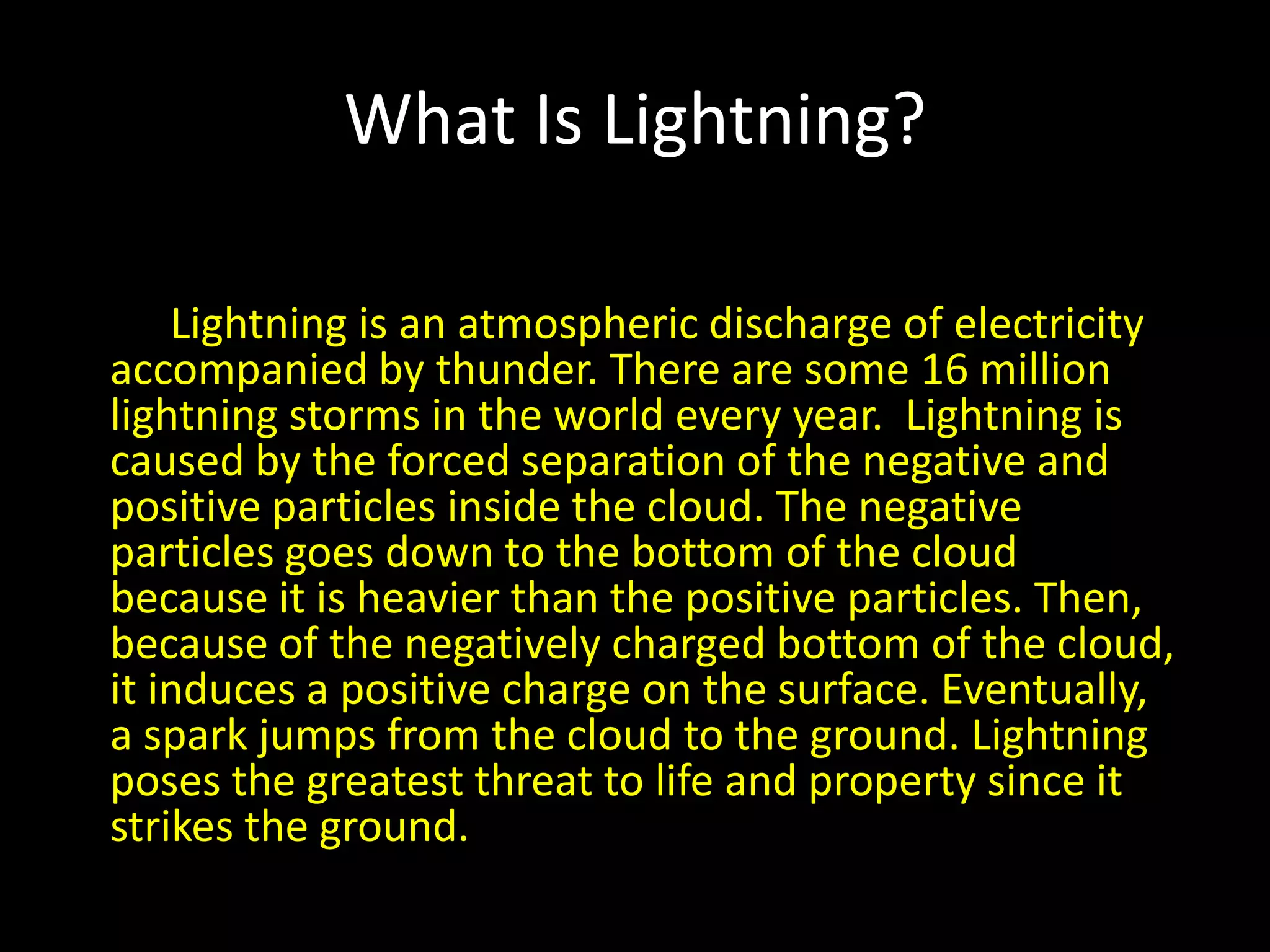 What Is Lightning?

Lightning is an atmospheric discharge of electricity accompanied by thunder. There are some 16 million lightning storms in the world every year. Lightning is caused by the forced separation of the negative and positive particles inside the cloud. The negative particles goes down to the bottom of the cloud because it is heavier than the positive particles. Then, because of the negatively charged bottom of the cloud, it induces a positive charge on the surface. Eventually, a spark jumps from the cloud to the ground. Lightning poses the greatest threat to life and property since it strikes the ground.